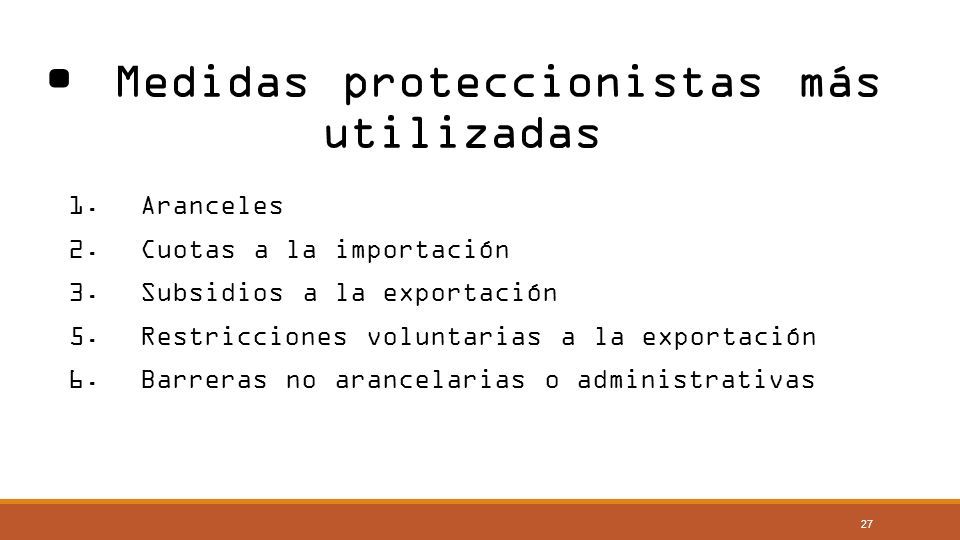 • Medidas proteccionistas más utilizadas

1. Aranceles
2. Cuotas a la importación
3. Subsidios a la exportación
5. Restricciones voluntarias a la exportación
6. Barreras no arancelarias o administrativas

27